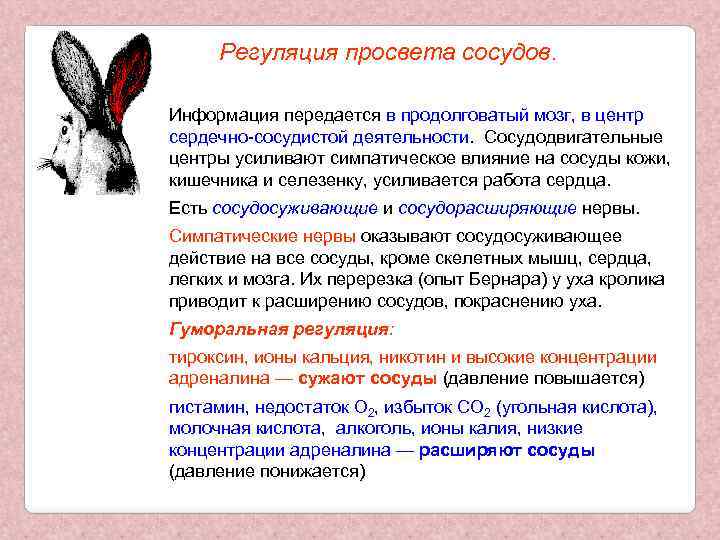 Регуляция просвета сосудов.

Информация передается в продолговатый мозг, в центр сердечно-сосудистой деятельности. Сосудодвигательные центры усиливают симпатическое влияние на сосуды кожи, кишечника и селезенку, усиливается работа сердца.

Есть сосудосуживающие и сосудорасширяющие нервы.

Симпатические нервы оказывают сосудосуживающее действие на все сосуды, кроме скелетных мышц, сердца, легких и мозга. Их перерезка (опыт Бернара) у уха кролика приводит к расширению сосудов, покраснению уха.

Гуморальная регуляция:

тироксин, ионы кальция, никотин и высокие концентрации адреналина — сужают сосуды (давление повышается)

гистамин, недостаток $O_2$, избыток $CO_2$ (угольная кислота), молочная кислота, алкоголь, ионы калия, низкие концентрации адреналина — расширяют сосуды (давление понижается)